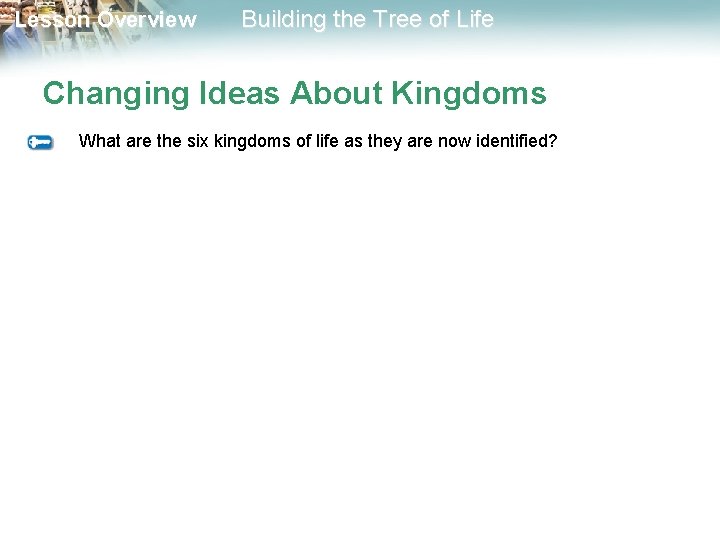 Lesson Overview Building the Tree of Life

Changing Ideas About Kingdoms

What are the six kingdoms of life as they are now identified?